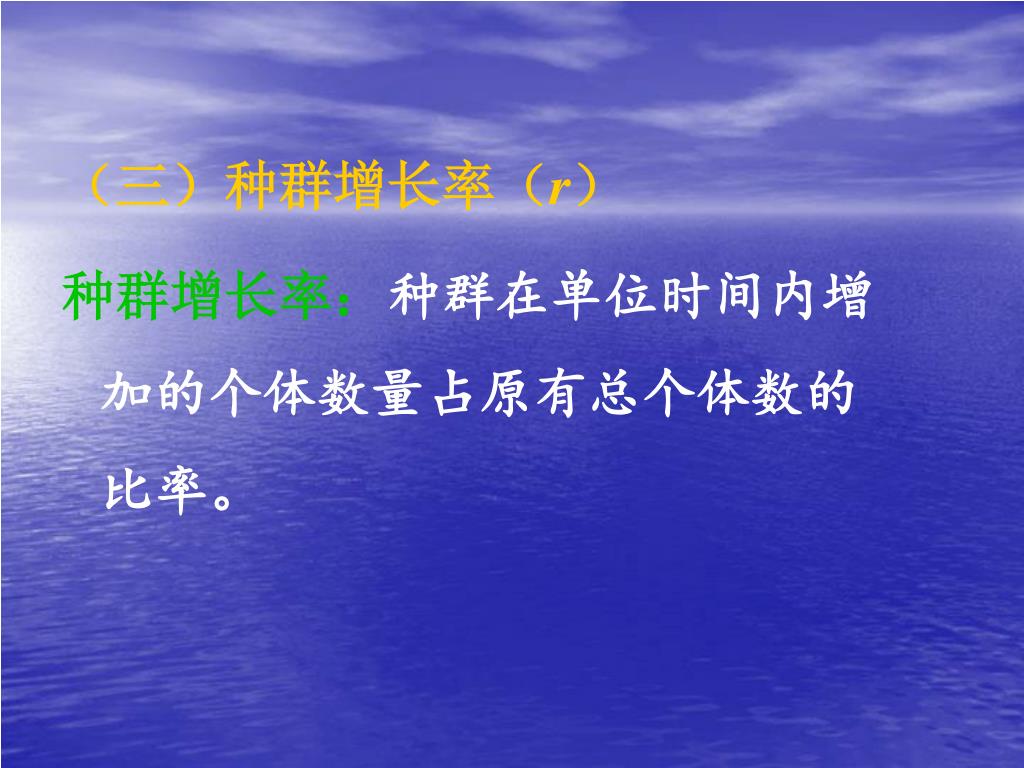 （三）种群增长率（$r$）

种群增长率：种群在单位时间内增加的个体数量占原有总个体数的比率。